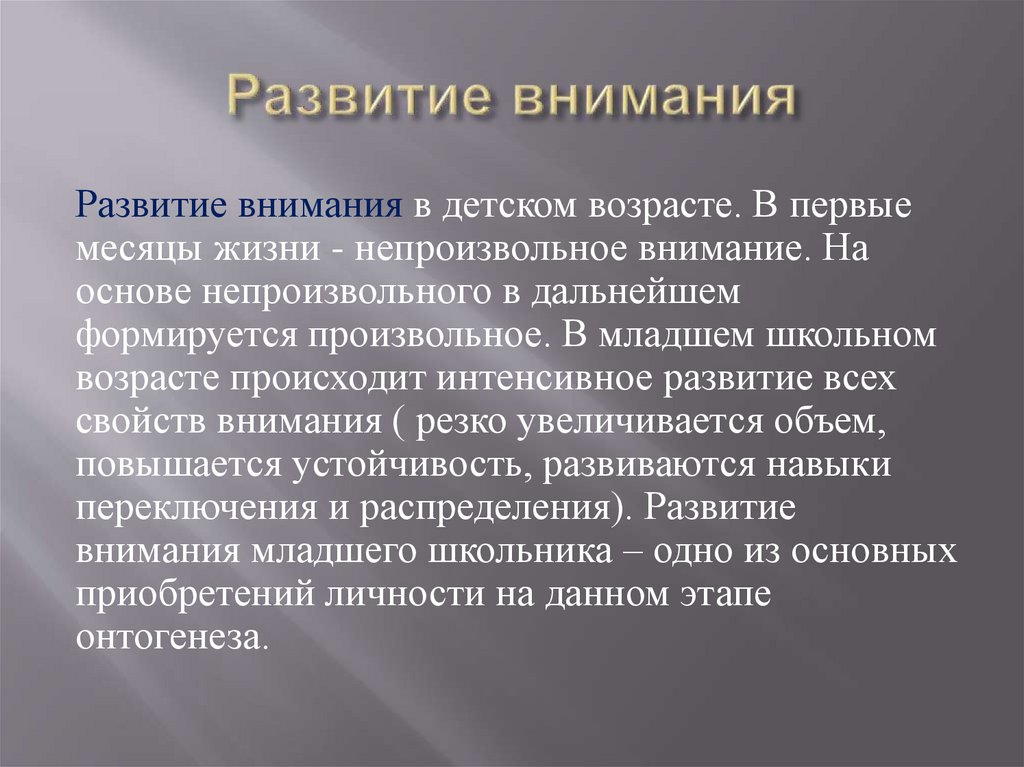 Развитие внимания

Развитие внимания в детском возрасте. В первые месяцы жизни - непроизвольное внимание. На основе непроизвольного в дальнейшем формируется произвольное. В младшем школьном возрасте происходит интенсивное развитие всех свойств внимания ( резко увеличивается объем, повышается устойчивость, развиваются навыки переключения и распределения). Развитие внимания младшего школьника – одно из основных приобретений личности на данном этапе онтогенеза.